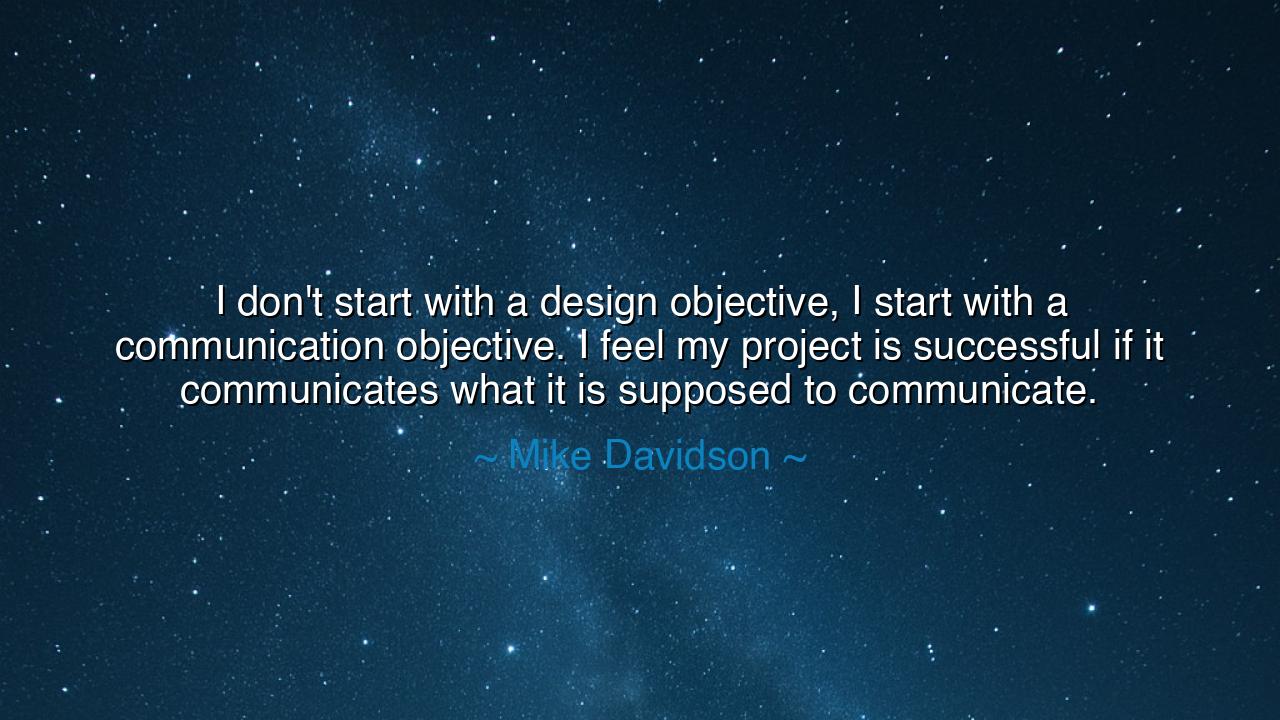 I don't start with a design objective, I start with a communication objective. I feel my project is successful if it communicates what it is supposed to communicate.

~ Mike Davidson ~